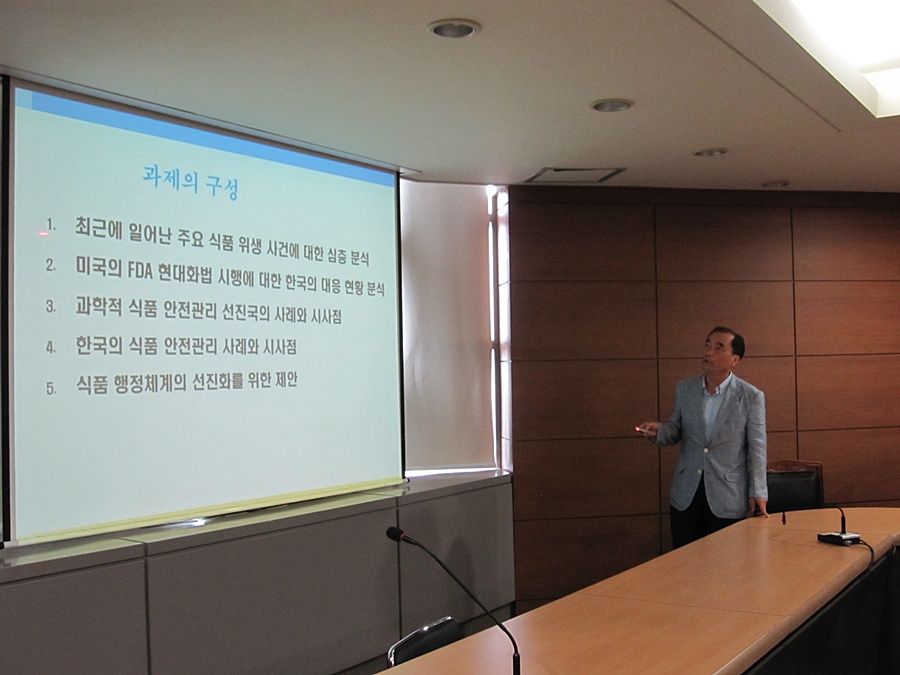 과제의 구성

1. 최근에 일어난 주요 식품 위생 사건에 대한 심층 분석

2. 미국의 FDA 현대화법 시행에 대한 한국의 대응 현황 분석

3. 과학적 식품 안전관리 선진국의 사례와 시사점

4. 한국의 식품 안전관리 사례와 시사점

5. 식품 행정체계의 선진화를 위한 제안